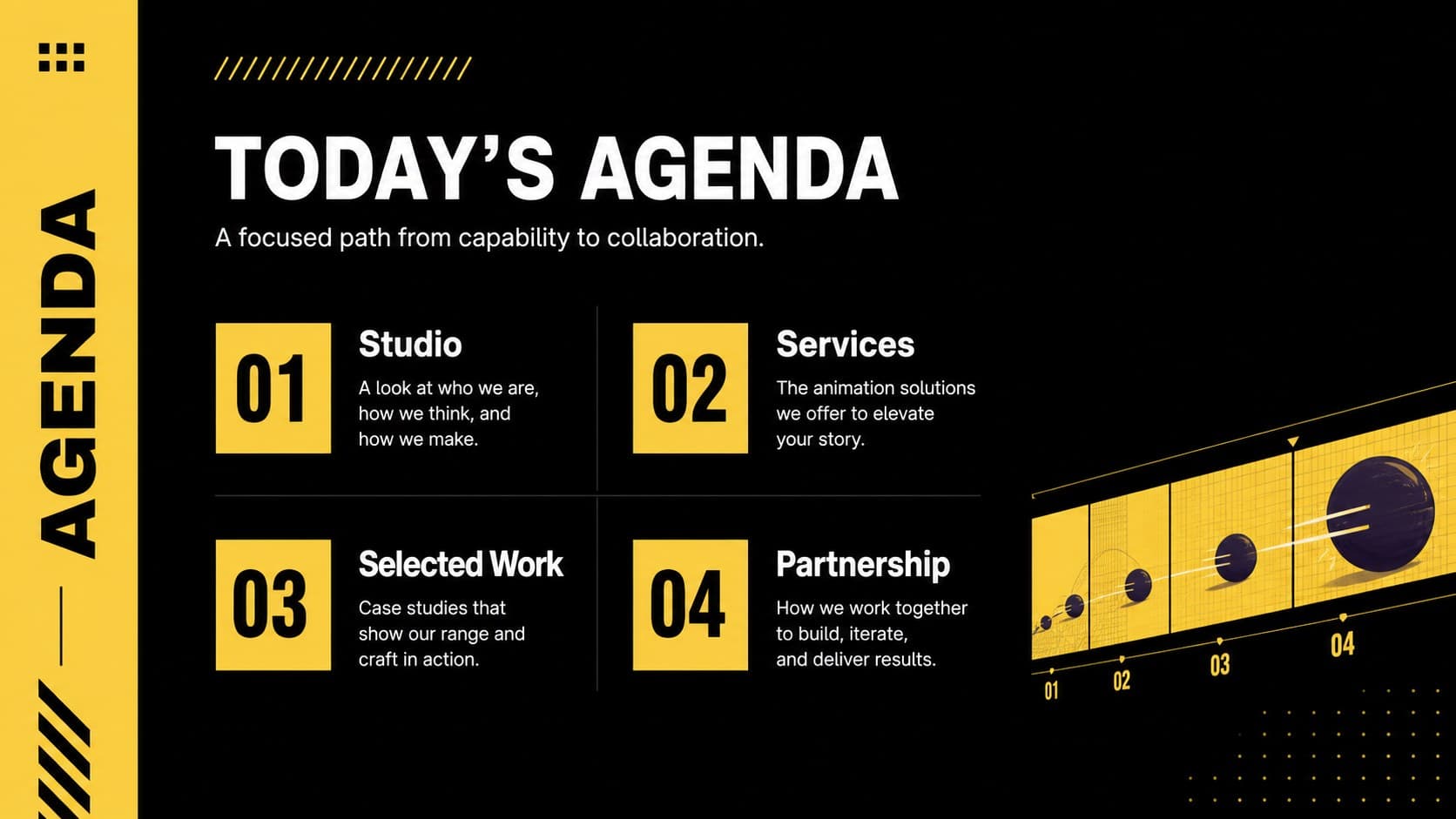 AGENDA

TODAY'S AGENDA

A focused path from capability to collaboration.

01

Studio

A look at who we are, how we think, and how we make.

02

Services

The animation solutions we offer to elevate your story.

03

Selected Work

Case studies that show our range and craft in action.

04

Partnership

How we work together to build, iterate, and deliver results.

01
02
03
04